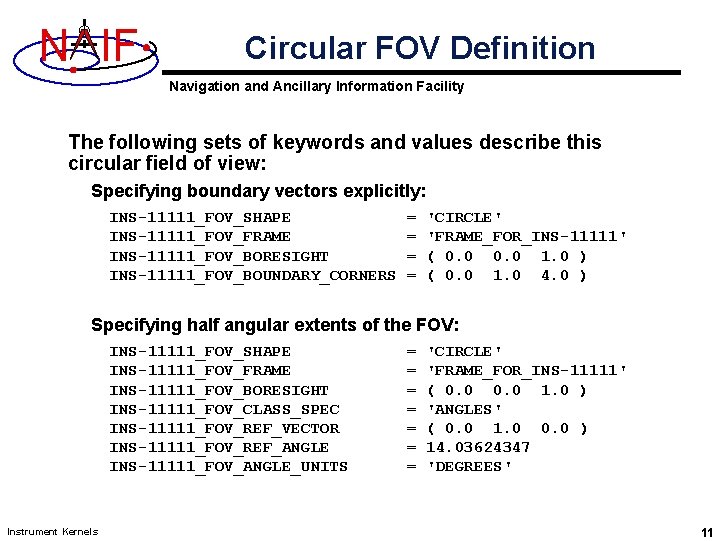 NAIF

Circular FOV Definition

Navigation and Ancillary Information Facility

The following sets of keywords and values describe this circular field of view:

Specifying boundary vectors explicitly:

INS-11111_FOV_SHAPE = 'CIRCLE'
INS-11111_FOV_FRAME = 'FRAME_FOR_INS-11111'
INS-11111_FOV_BORESIGHT = ( 0.0 0.0 1.0 )
INS-11111_FOV_BOUNDARY_CORNERS = ( 0.0 1.0 4.0 )

Specifying half angular extents of the FOV:

INS-11111_FOV_SHAPE = 'CIRCLE'
INS-11111_FOV_FRAME = 'FRAME_FOR_INS-11111'
INS-11111_FOV_BORESIGHT = ( 0.0 0.0 1.0 )
INS-11111_FOV_CLASS_SPEC = 'ANGLES'
INS-11111_FOV_REF_VECTOR = ( 0.0 1.0 0.0 )
INS-11111_FOV_REF_ANGLE = 14.03624347
INS-11111_FOV_ANGLE_UNITS = 'DEGREES'

Instrument Kernels

11